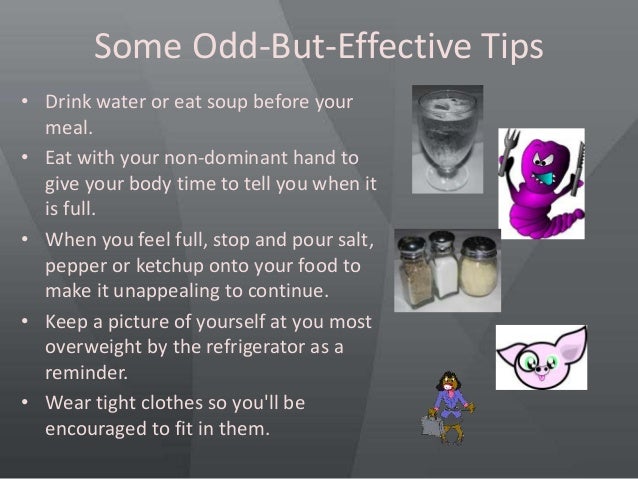 Some Odd-But-Effective Tips

• Drink water or eat soup before your meal.
• Eat with your non-dominant hand to give your body time to tell you when it is full.
• When you feel full, stop and pour salt, pepper or ketchup onto your food to make it unappealing to continue.
• Keep a picture of yourself at you most overweight by the refrigerator as a reminder.
• Wear tight clothes so you'll be encouraged to fit in them.